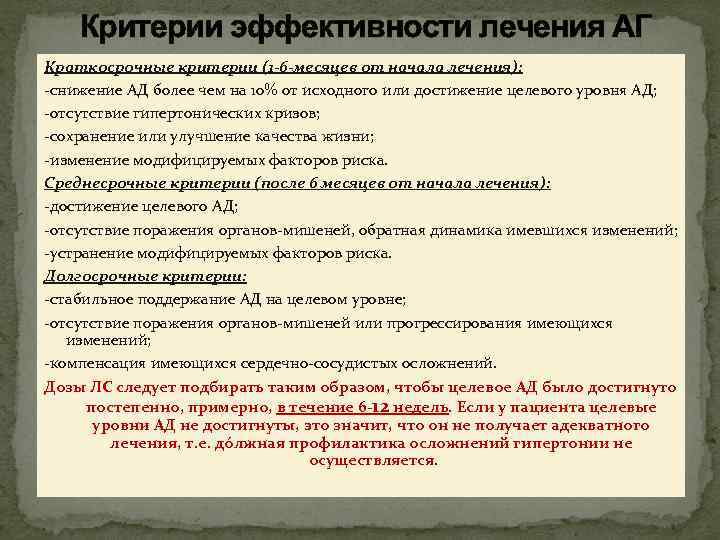 Критерии эффективности лечения АГ

Краткосрочные критерии (1-6-месяцев от начала лечения):
-снижение АД более чем на 10% от исходного или достижение целевого уровня АД;
-отсутствие гипертонических кризов;
-сохранение или улучшение качества жизни;
-изменение модифицируемых факторов риска.
Среднесрочные критерии (после 6 месяцев от начала лечения):
-достижение целевого АД;
-отсутствие поражения органов-мишеней, обратная динамика имевшихся изменений;
-устранение модифицируемых факторов риска.
Долгосрочные критерии:
-стабильное поддержание АД на целевом уровне;
-отсутствие поражения органов-мишеней или прогрессирования имеющихся изменений;
-компенсация имеющихся сердечно-сосудистых осложнений.
Дозы ЛС следует подбирать таким образом, чтобы целевое АД было достигнуто постепенно, примерно, в течение 6-12 недель. Если у пациента целевые уровни АД не достигнуты, это значит, что он не получает адекватного лечения, т.е. до́лжная профилактика осложнений гипертонии не осуществляется.